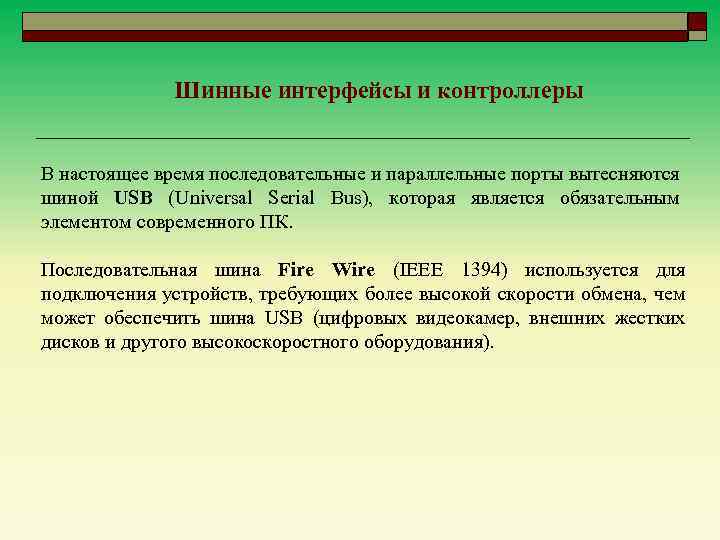 Шинные интерфейсы и контроллеры

В настоящее время последовательные и параллельные порты вытесняются шиной USB (Universal Serial Bus), которая является обязательным элементом современного ПК.

Последовательная шина Fire Wire (IEEE 1394) используется для подключения устройств, требующих более высокой скорости обмена, чем может обеспечить шина USB (цифровых видеокамер, внешних жестких дисков и другого высокоскоростного оборудования).